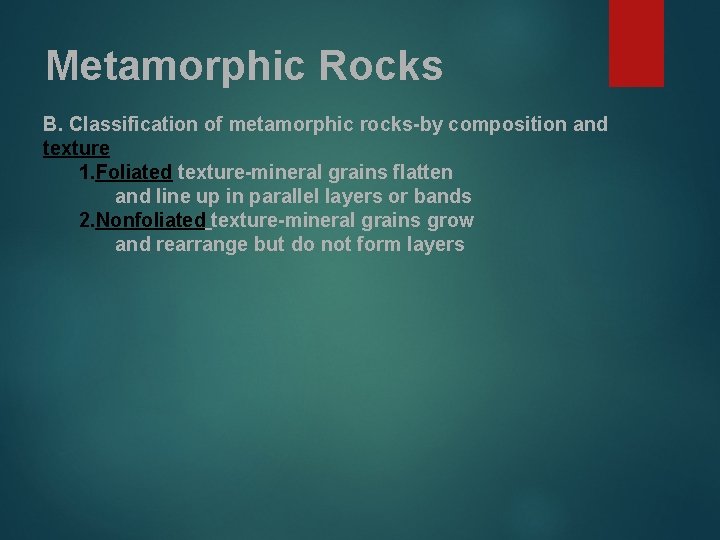 Metamorphic Rocks

B. Classification of metamorphic rocks-by composition and texture

1.Foliated texture-mineral grains flatten and line up in parallel layers or bands

2.Nonfoliated texture-mineral grains grow and rearrange but do not form layers